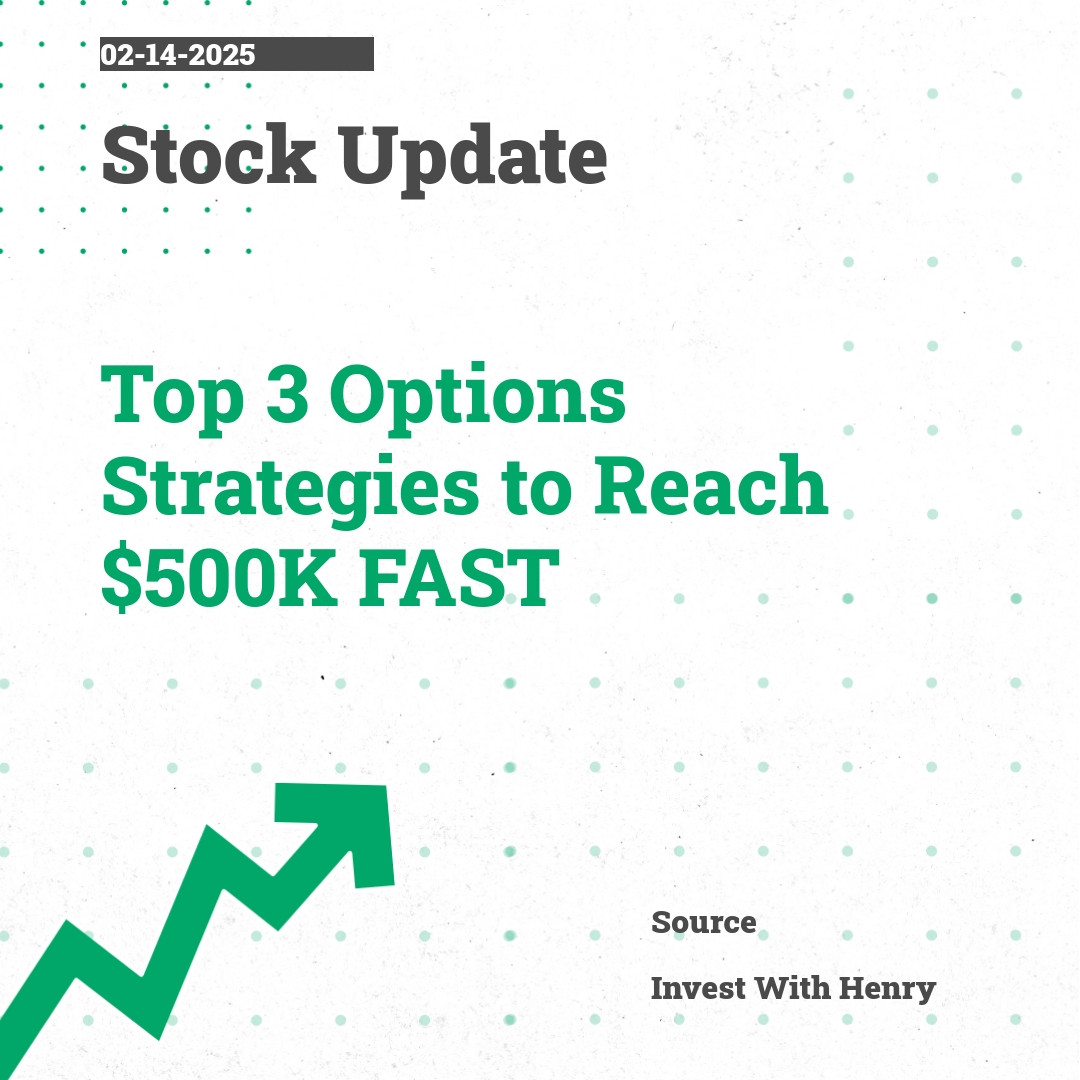 02-14-2025

Stock Update

Top 3 Options Strategies to Reach \$500K FAST

Source

Invest With Henry